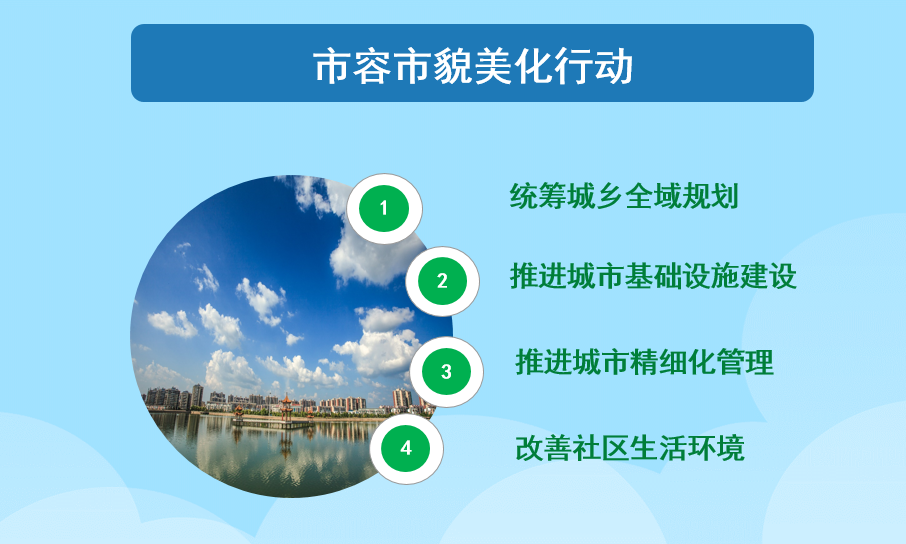 市容市貌美化行动

1 统筹城乡全域规划

2 推进城市基础设施建设

3 推进城市精细化管理

4 改善社区生活环境